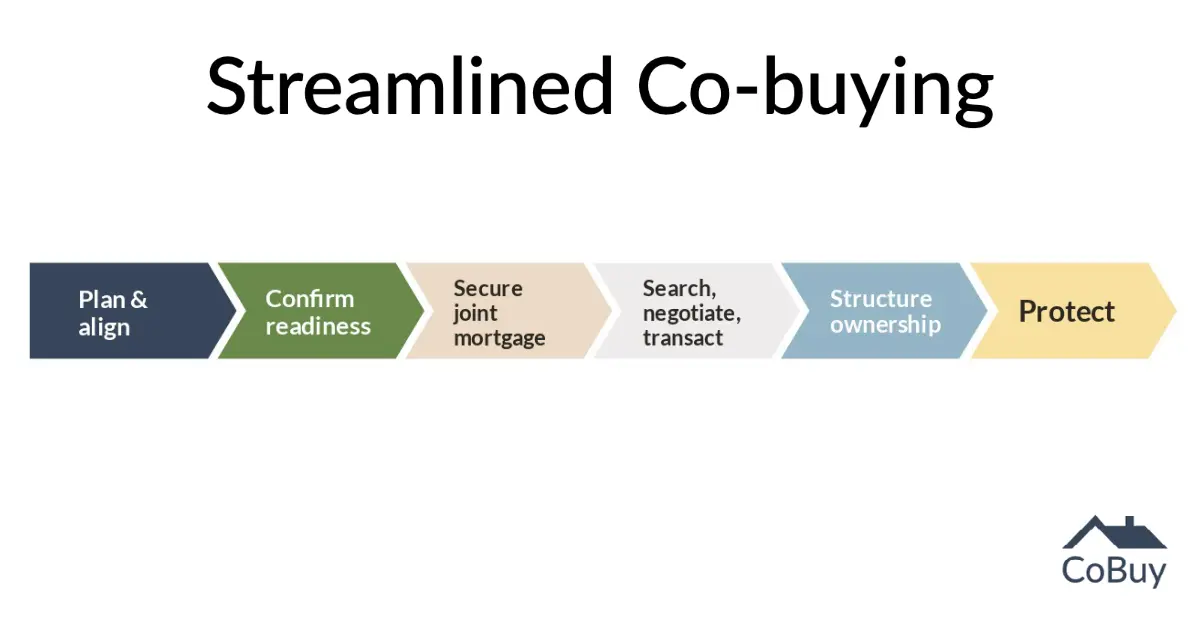 Streamlined Co-buying

Plan & align

Confirm readiness

Secure joint mortgage

Search, negotiate, transact

Structure ownership

Protect

CoBuy